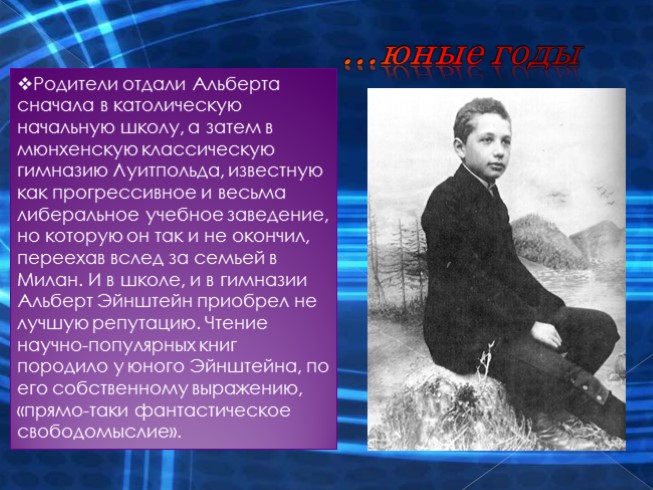 …юные годы

❖Родители отдали Альберта сначала в католическую начальную школу, а затем в мюнхенскую классическую гимназию Луитпольда, известную как прогрессивное и весьма либеральное учебное заведение, но которую он так и не окончил, переехав вслед за семьей в Милан. И в школе, и в гимназии Альберт Эйнштейн приобрел не лучшую репутацию. Чтение научно-популярных книг породило у юного Эйнштейна, по его собственному выражению, «прямо-таки фантастическое свободомыслие».